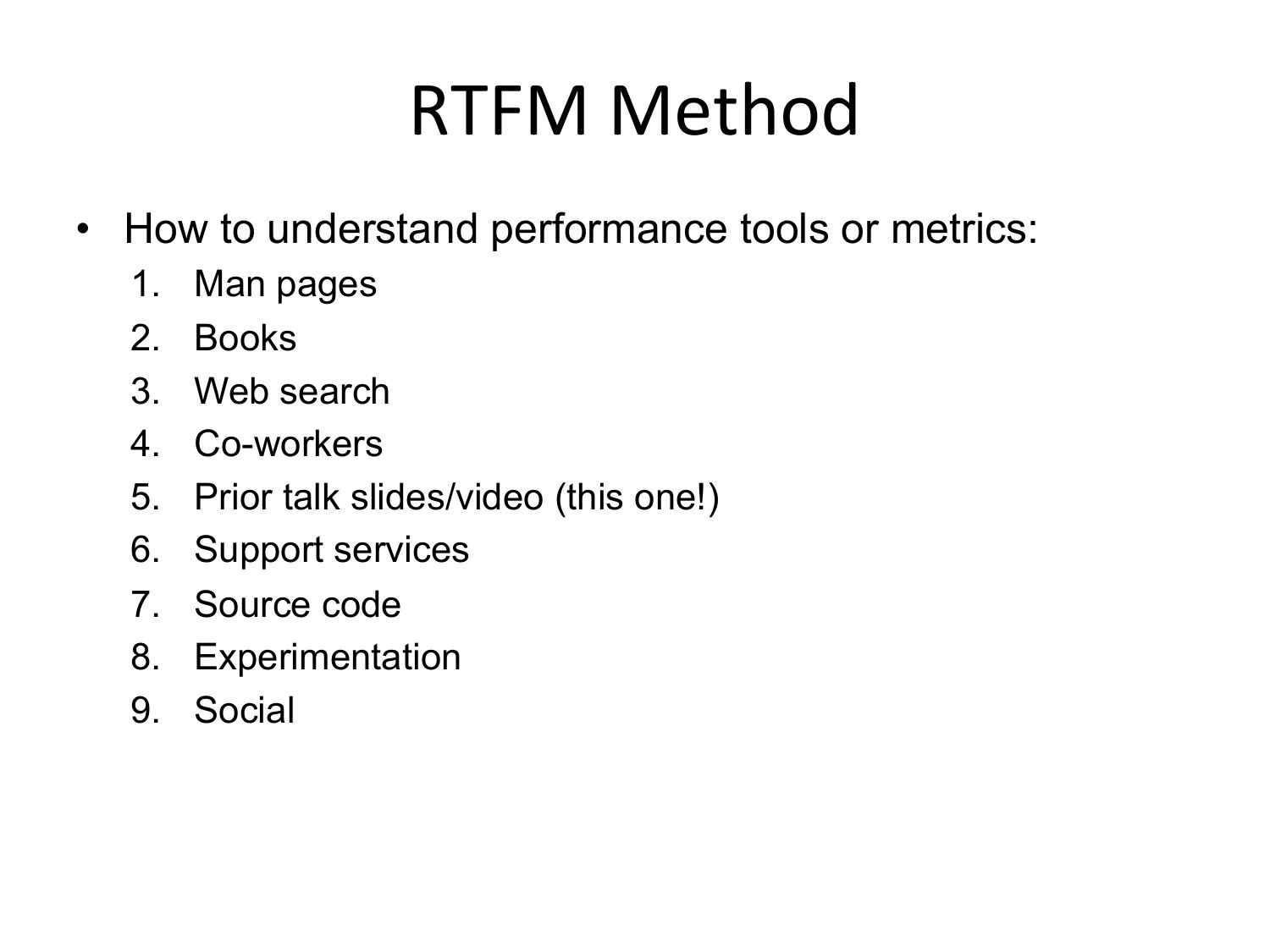 RTFM Method

• How to understand performance tools or metrics:
1. Man pages
2. Books
3. Web search
4. Co-workers
5. Prior talk slides/video (this one!)
6. Support services
7. Source code
8. Experimentation
9. Social